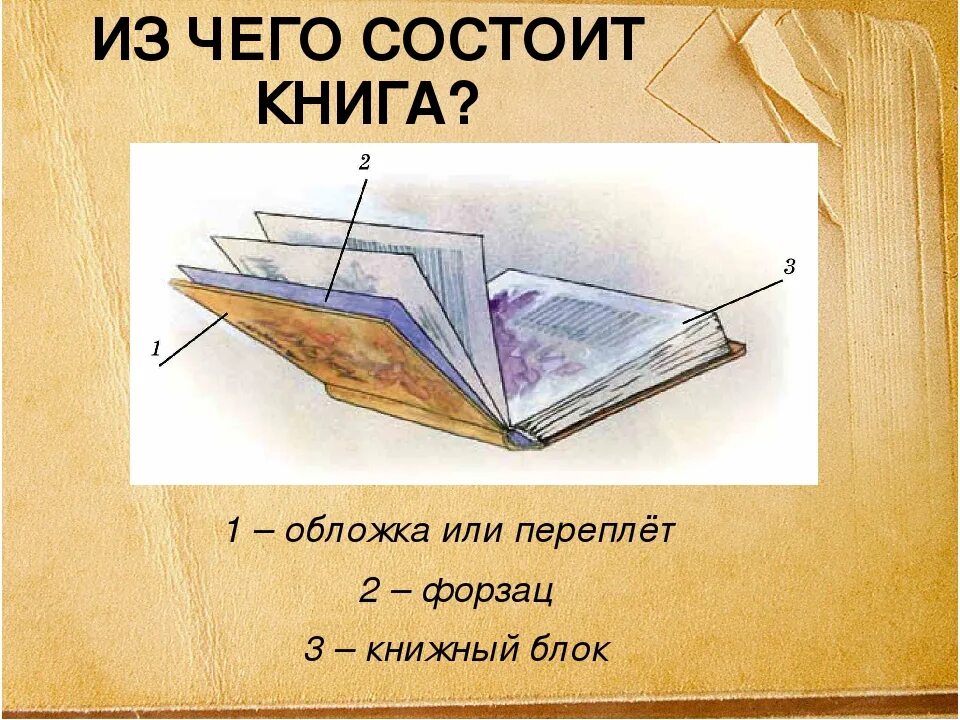 ИЗ ЧЕГО СОСТОИТ КНИГА?

2

3

1

1 – обложка или переплёт

2 – форзац

3 – книжный блок